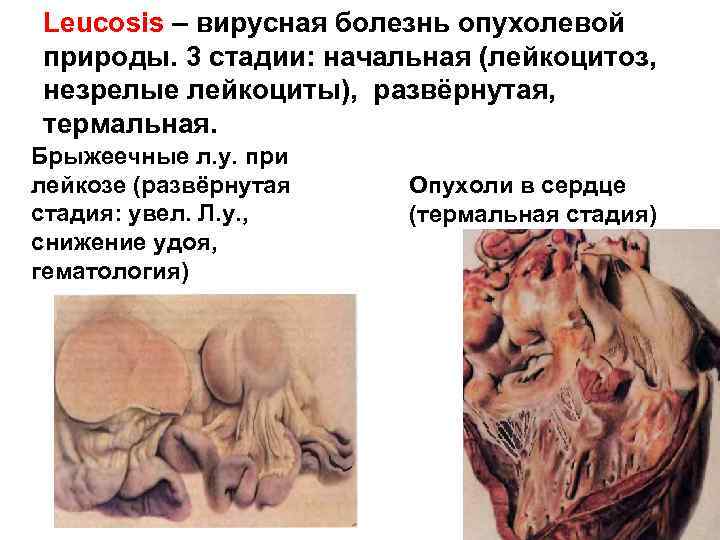 Leucosis – вирусная болезнь опухолевой природы. 3 стадии: начальная (лейкоцитоз, незрелые лейкоциты), развёрнутая, термальная.

Брыжеечные л.у. при лейкозе (развёрнутая стадия: увел. Л.у., снижение удоя, гематология)

Опухоли в сердце (термальная стадия)